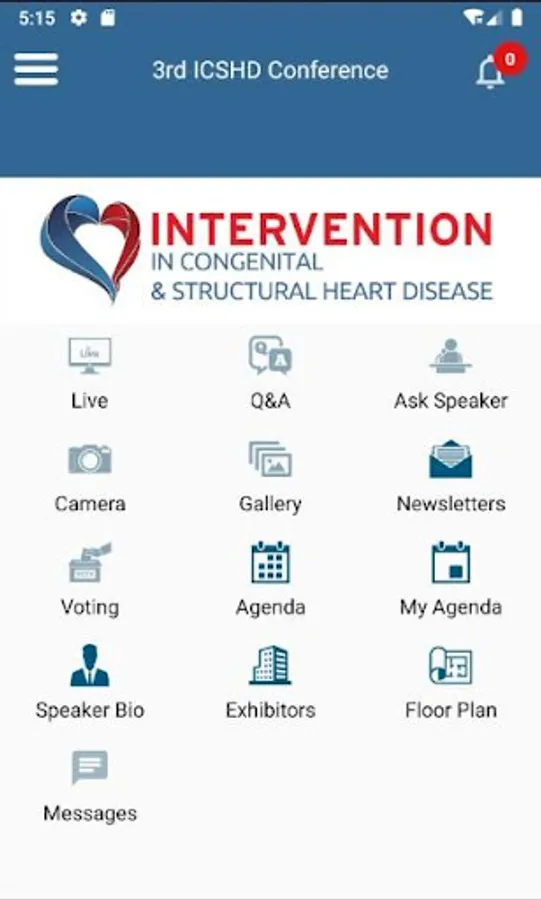 5:15

3rd ICSHD Conference

0

INTERVENTION
IN CONGENITAL
& STRUCTURAL HEART DISEASE

Live

Live

Q&A

Ask Speaker

Camera

Gallery

Newsletters

Voting

Agenda

My Agenda

Speaker Bio

Exhibitors

Floor Plan

Messages